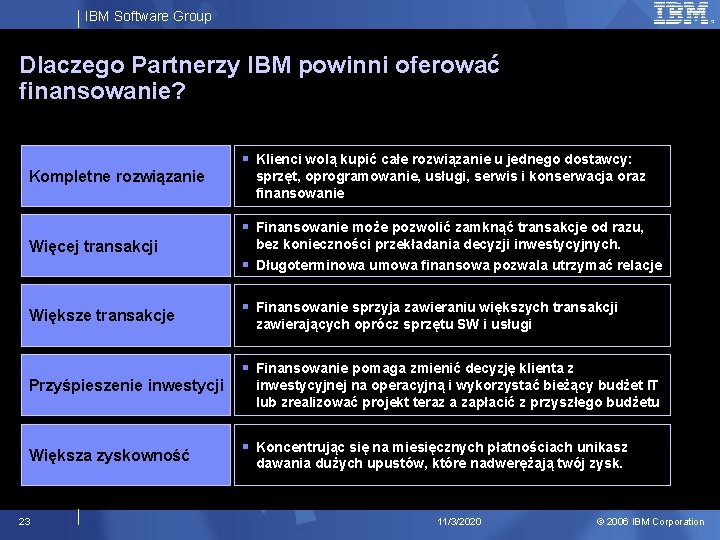 IBM Software Group

IBM

Dlaczego Partnerzy IBM powinni oferować finansowanie?

| | |
|---|---|
| Kompletne rozwiązanie | ▪ Klienci wolą kupić całe rozwiązanie u jednego dostawcy: sprzęt, oprogramowanie, usługi, serwis i konserwacja oraz finansowanie |
| Więcej transakcji | ▪ Finansowanie może pozwolić zamknąć transakcje od razu, bez konieczności przekładania decyzji inwestycyjnych. ▪ Długoterminowa umowa finansowa pozwala utrzymać relacje |
| Większe transakcje | ▪ Finansowanie sprzyja zawieraniu większych transakcji zawierających oprócz sprzętu SW i usługi |
| Przyśpieszenie inwestycji | ▪ Finansowanie pomaga zmienić decyzję klienta z inwestycyjnej na operacyjną i wykorzystać bieżący budżet IT lub zrealizować projekt teraz a zapłacić z przyszłego budżetu |
| Większa zyskowność | ▪ Koncentrując się na miesięcznych płatnościach unikasz dawania dużych upustów, które nadwerężają twój zysk. |

23

11/3/2020

© 2006 IBM Corporation